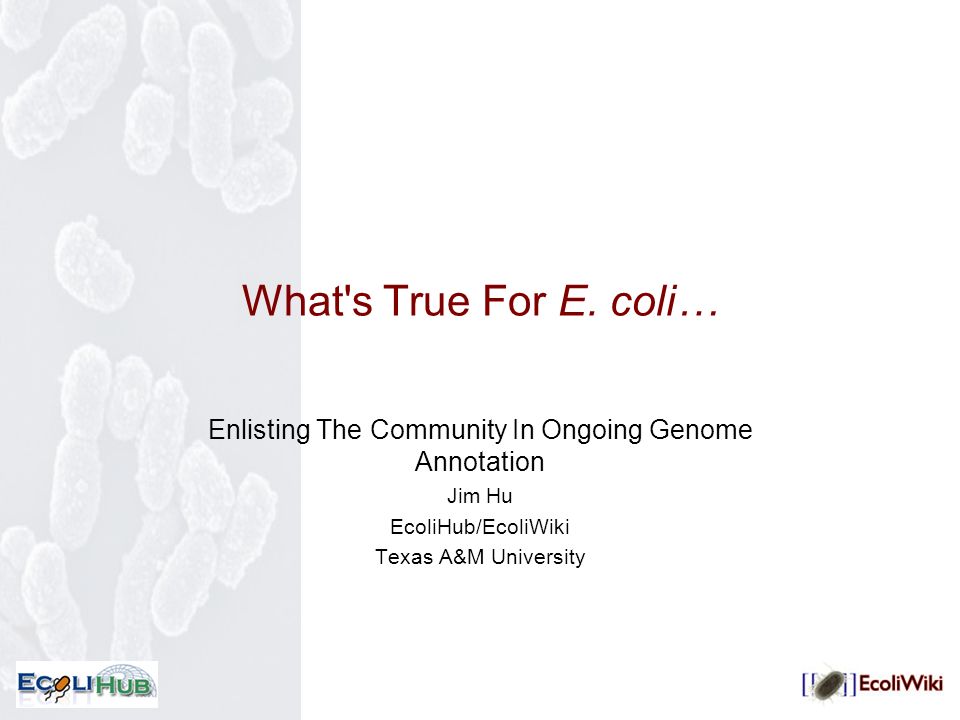 What's True For E. coli…

Enlisting The Community In Ongoing Genome Annotation

Jim Hu

EcoliHub/EcoliWiki

Texas A&M University

ECOLIHUB

EcoliWiki